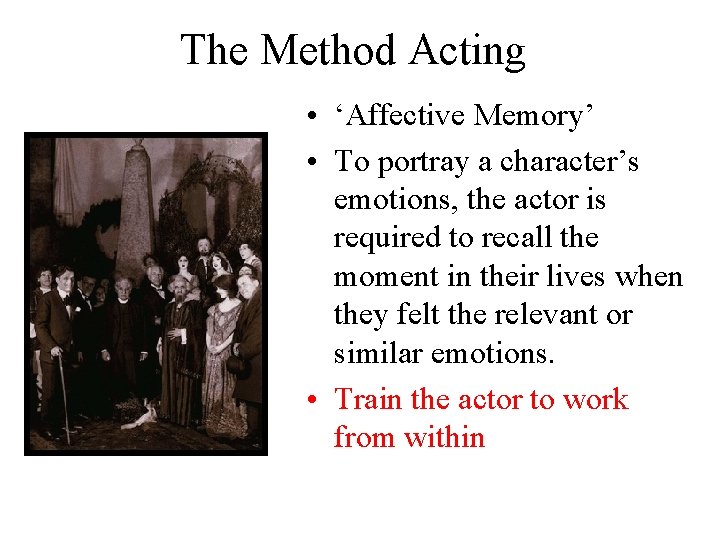 The Method Acting

• ‘Affective Memory’
• To portray a character’s emotions, the actor is required to recall the moment in their lives when they felt the relevant or similar emotions.
• Train the actor to work from within